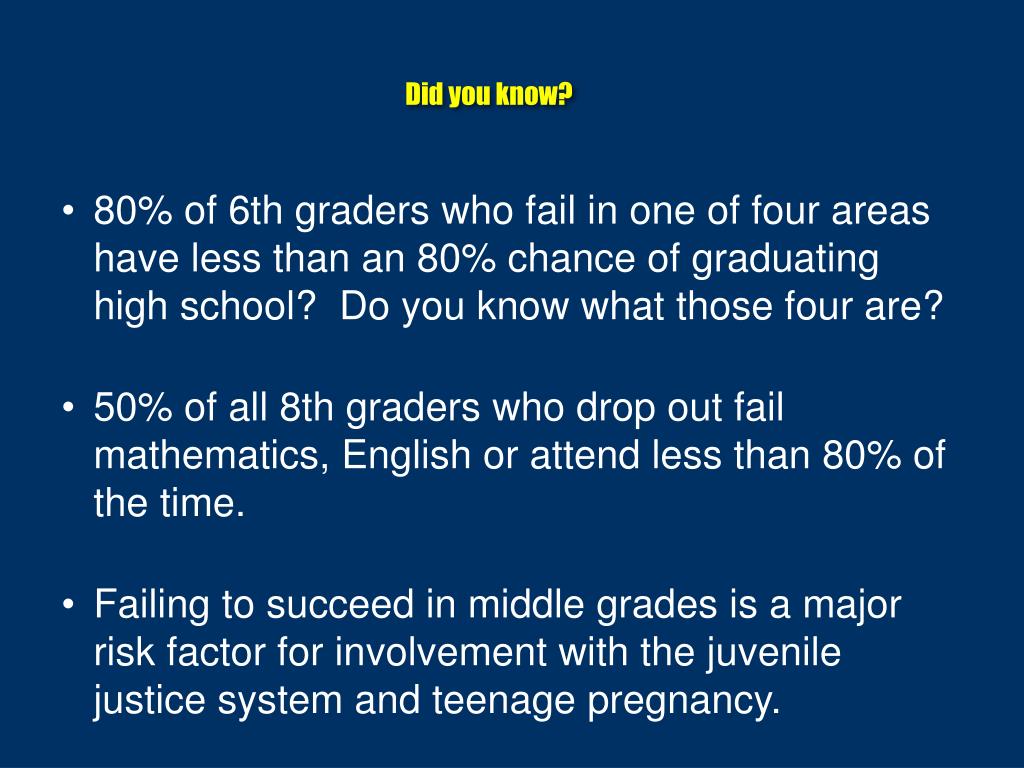 Did you know?

• 80% of 6th graders who fail in one of four areas have less than an 80% chance of graduating high school?  Do you know what those four are?

• 50% of all 8th graders who drop out fail mathematics, English or attend less than 80% of the time.

• Failing to succeed in middle grades is a major risk factor for involvement with the juvenile justice system and teenage pregnancy.